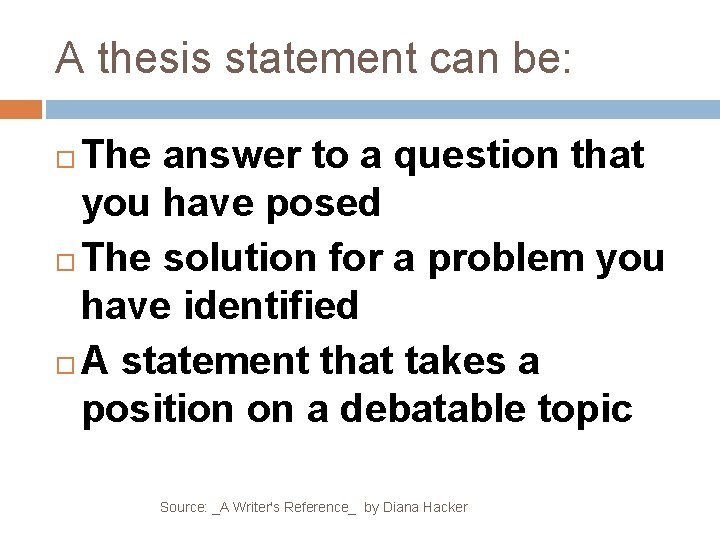 A thesis statement can be:

□ The answer to a question that you have posed
□ The solution for a problem you have identified
□ A statement that takes a position on a debatable topic

Source: _A Writer's Reference_ by Diana Hacker